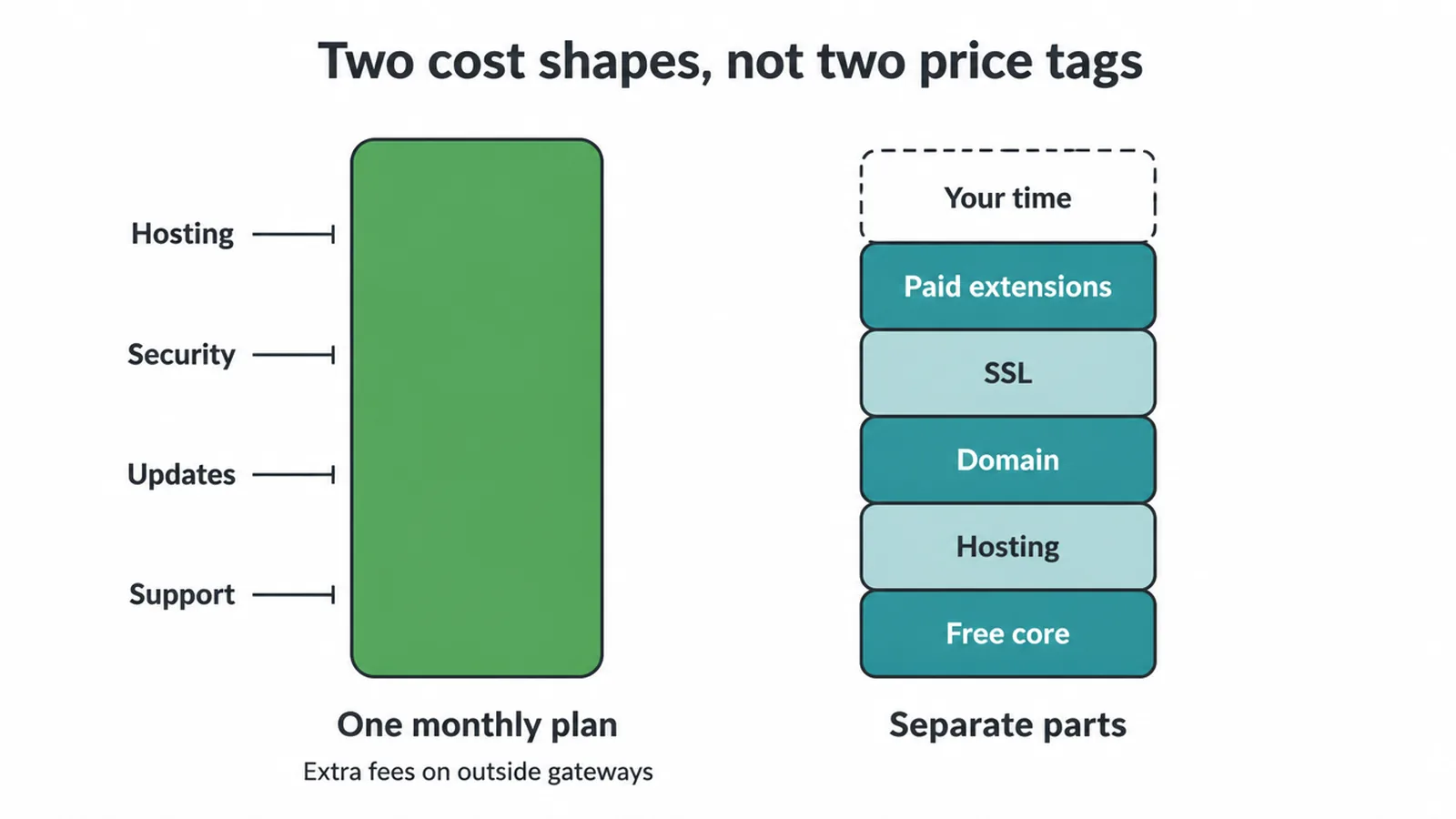 Two cost shapes, not two price tags

Hosting

Security

Updates

Support

One monthly plan

Extra fees on outside gateways

Your time

Paid extensions

SSL

Domain

Hosting

Free core

Separate parts